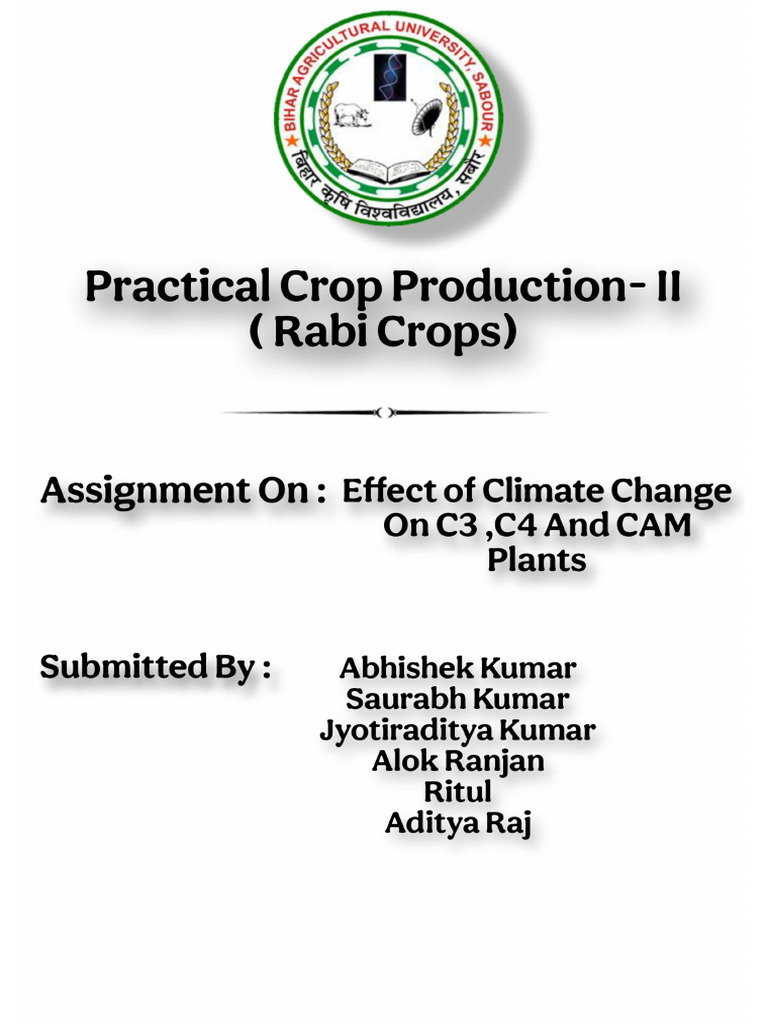 BIHAR AGRICULTURAL UNIVERSITY, SABOUR
बिहार कृषि विश्वविद्यालय, सबौर

Practical Crop Production- II
( Rabi Crops)

Assignment On : Effect of Climate Change On C3 ,C4 And CAM Plants

Submitted By : Abhishek Kumar
Saurabh Kumar
Jyotiraditya Kumar
Alok Ranjan
Ritul
Aditya Raj